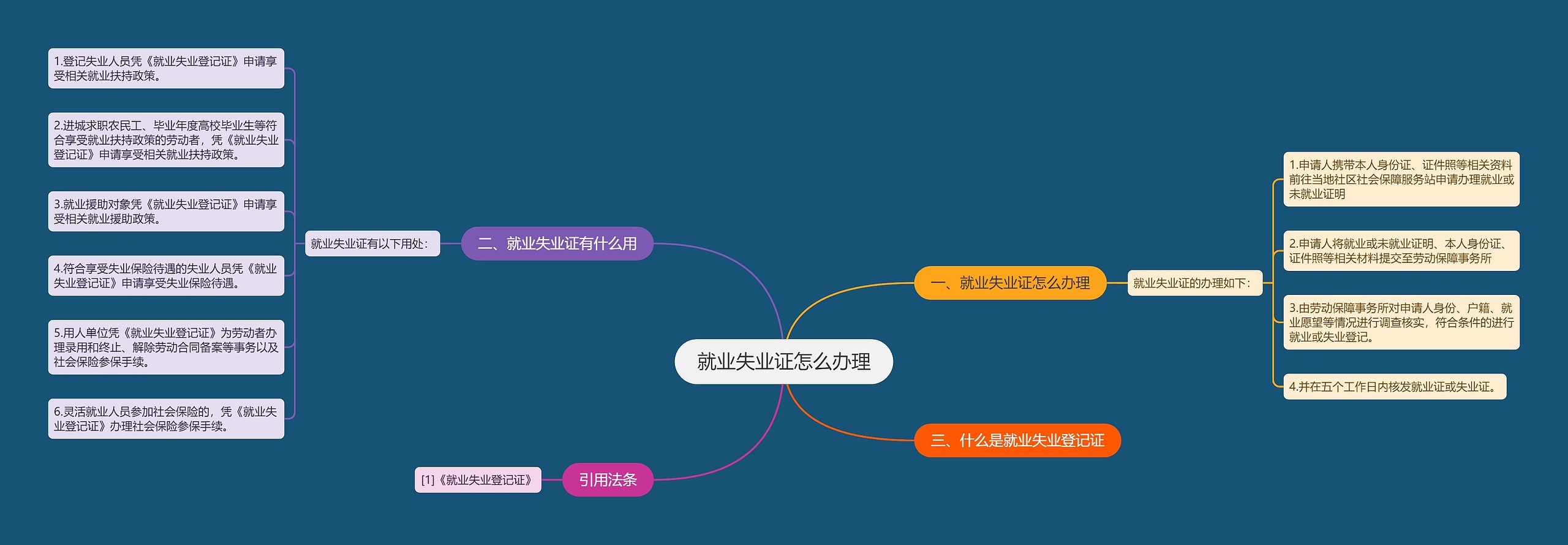 就业失业证怎么办理

一、就业失业证怎么办理

就业失业证的办理如下：

1.申请人携带本人身份证、证件照等相关资料前往当地社区社会保障服务站申请办理就业或未就业证明

2.申请人将就业或未就业证明、本人身份证、证件照等相关材料提交至劳动保障事务所

3.由劳动保障事务所对申请人身份、户籍、就业愿望等情况进行调查核实，符合条件的进行就业或失业登记。

4.并在五个工作日内核发就业证或失业证。

二、就业失业证有什么用

就业失业证有以下用处：

1.登记失业人员凭《就业失业登记证》申请享受相关就业扶持政策。

2.进城求职农民工、毕业年度高校毕业生等符合享受就业扶持政策的劳动者，凭《就业失业登记证》申请享受相关就业扶持政策。

3.就业援助对象凭《就业失业登记证》申请享受相关就业援助政策。

4.符合享受失业保险待遇的失业人员凭《就业失业登记证》申请享受失业保险待遇。

5.用人单位凭《就业失业登记证》为劳动者办理录用和终止、解除劳动合同备案等事务以及社会保险参保手续。

6.灵活就业人员参加社会保险的，凭《就业失业登记证》办理社会保险参保手续。

三、什么是就业失业登记证

引用法条

[1]《就业失业登记证》